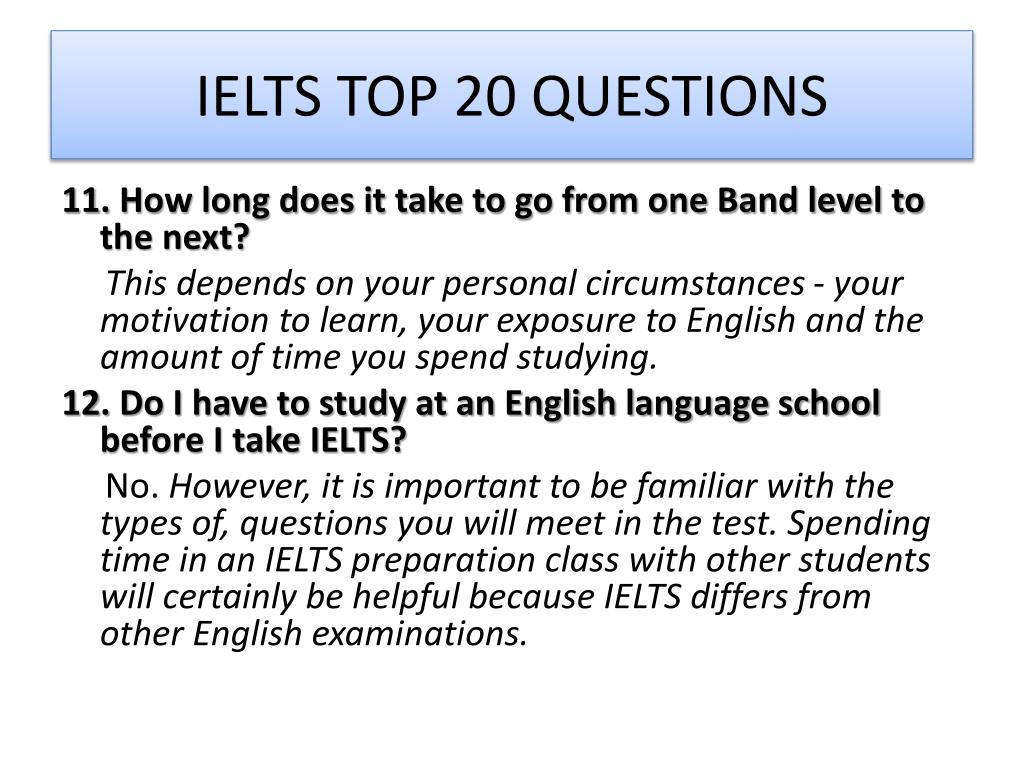 IELTS TOP 20 QUESTIONS

11. How long does it take to go from one Band level to the next?

This depends on your personal circumstances - your motivation to learn, your exposure to English and the amount of time you spend studying.

12. Do I have to study at an English language school before I take IELTS?

No. However, it is important to be familiar with the types of, questions you will meet in the test. Spending time in an IELTS preparation class with other students will certainly be helpful because IELTS differs from other English examinations.